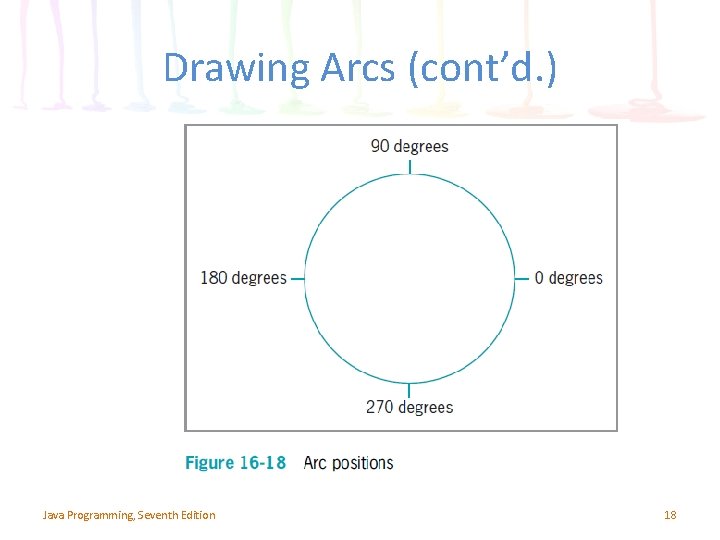 Drawing Arcs (cont'd.)

90 degrees

180 degrees

0 degrees

270 degrees

Figure 16-18 Arc positions

Java Programming, Seventh Edition

18